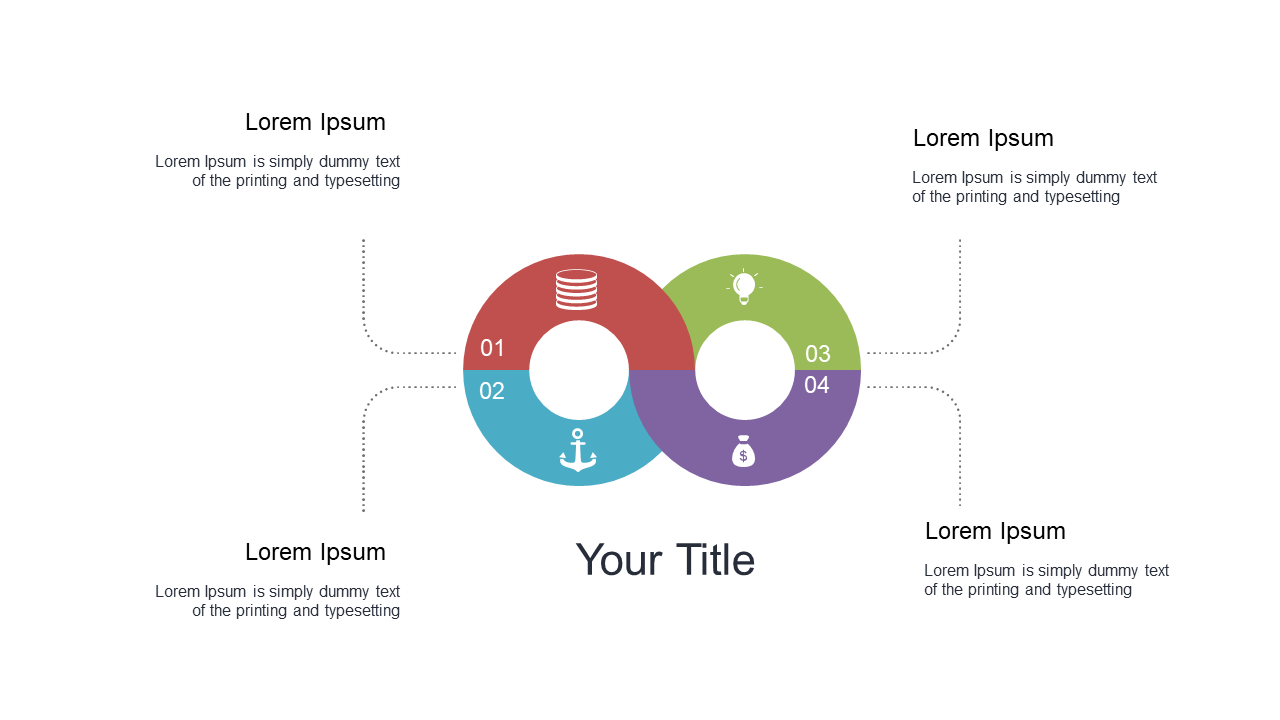 Lorem Ipsum

Lorem Ipsum is simply dummy text of the printing and typesetting

Lorem Ipsum

Lorem Ipsum is simply dummy text of the printing and typesetting

01

02

03

04

$

Lorem Ipsum

Lorem Ipsum is simply dummy text of the printing and typesetting

Your Title

Lorem Ipsum

Lorem Ipsum is simply dummy text of the printing and typesetting